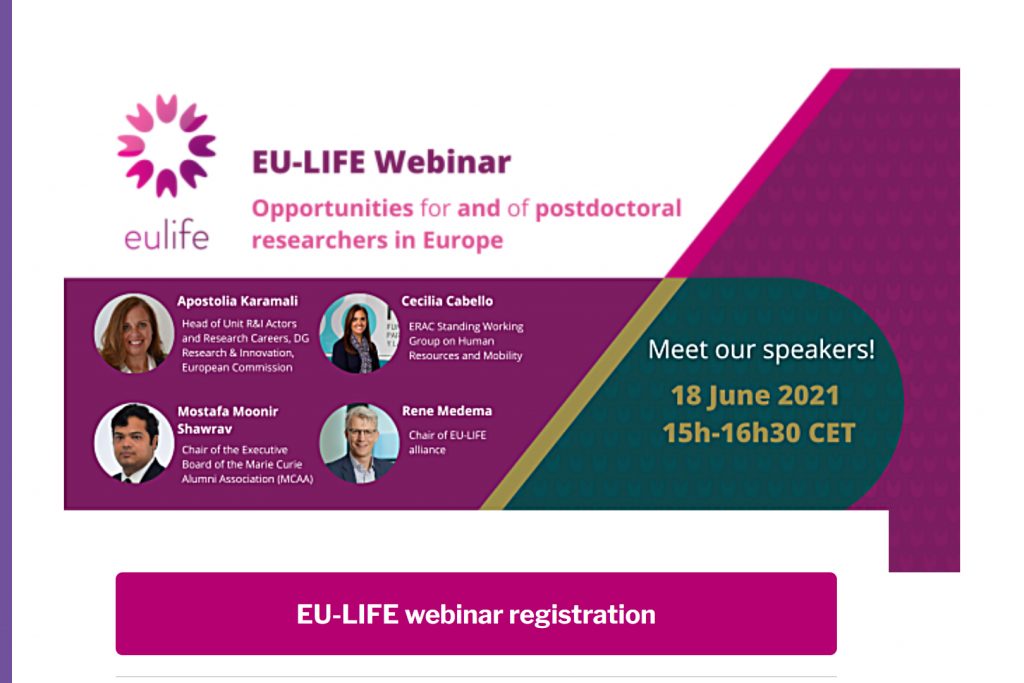 eulife

EU-LIFE Webinar

Opportunities for and of postdoctoral researchers in Europe

Apostolia Karamali
Head of Unit R&I Actors and Research Careers, DG Research & Innovation, European Commission

Cecilia Cabello
ERAC Standing Working Group on Human Resources and Mobility

Mostafa Moonir Shawrav
Chair of the Executive Board of the Marie Curie Alumni Association (MCAA)

Rene Medema
Chair of EU-LIFE alliance

Meet our speakers!

18 June 2021
15h-16h30 CET

EU-LIFE webinar registration